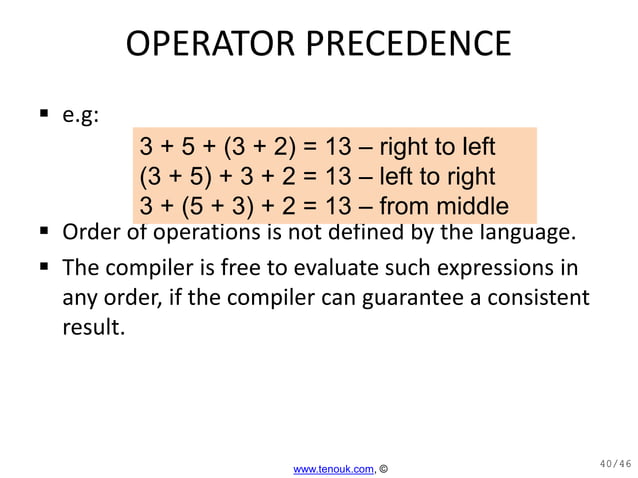 OPERATOR PRECEDENCE

▪ e.g:

3 + 5 + (3 + 2) = 13 – right to left
(3 + 5) + 3 + 2 = 13 – left to right
3 + (5 + 3) + 2 = 13 – from middle

▪ Order of operations is not defined by the language.

▪ The compiler is free to evaluate such expressions in any order, if the compiler can guarantee a consistent result.

www.tenouk.com, ©

40/46